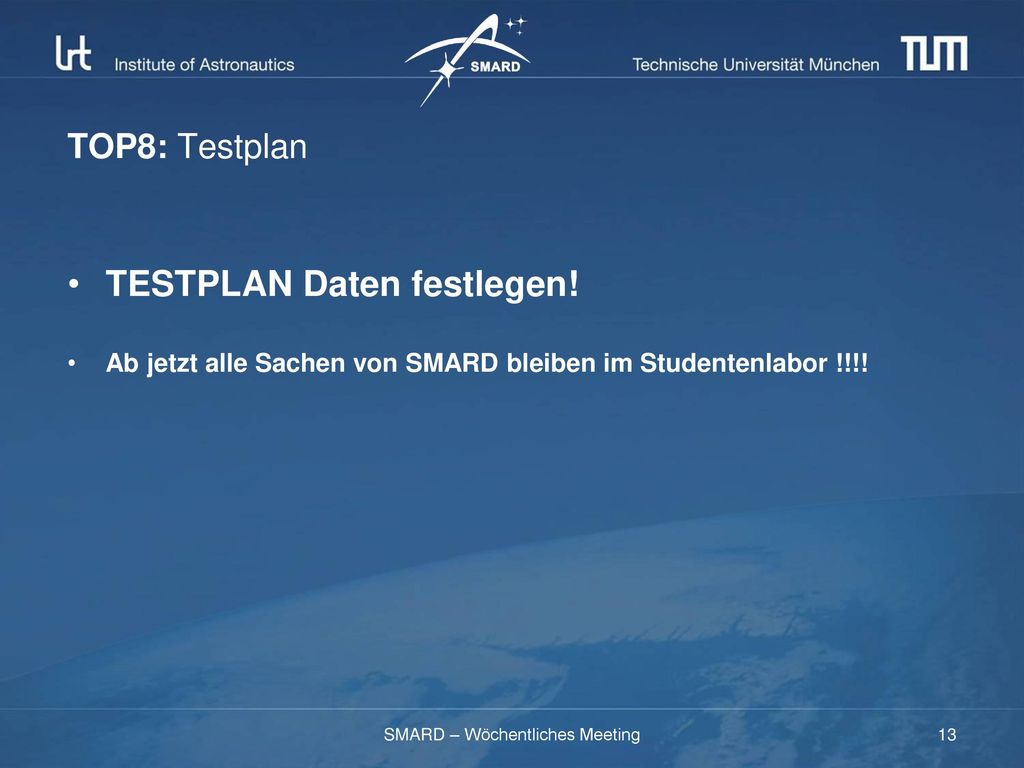 lrt Institute of Astronautics

SMARD

Technische Universität München TUM

TOP8: Testplan

• TESTPLAN Daten festlegen!

• Ab jetzt alle Sachen von SMARD bleiben im Studentenlabor !!!!

SMARD – Wöchentliches Meeting

13